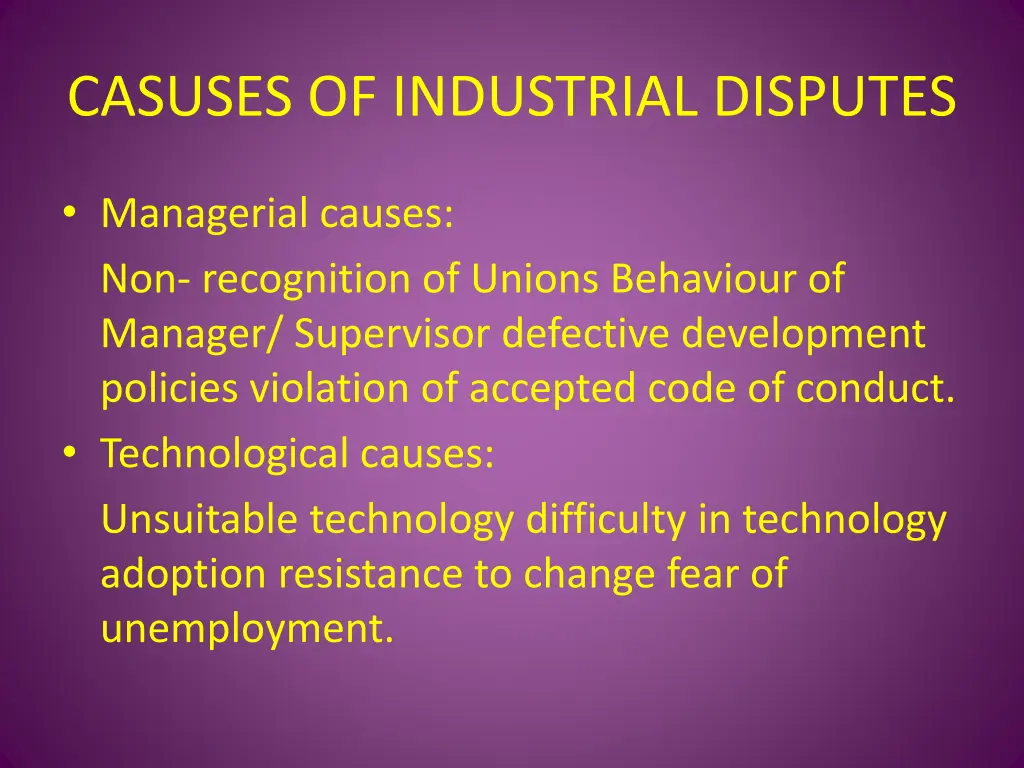 CASUSES OF INDUSTRIAL DISPUTES

• Managerial causes:

Non- recognition of Unions Behaviour of Manager/ Supervisor defective development policies violation of accepted code of conduct.

• Technological causes:

Unsuitable technology difficulty in technology adoption resistance to change fear of unemployment.